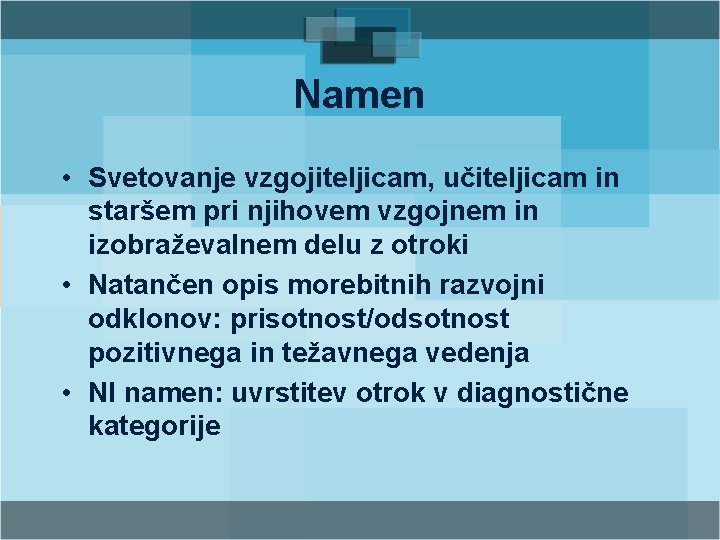 Namen

• Svetovanje vzgojiteljicam, učiteljicam in staršem pri njihovem vzgojnem in izobraževalnem delu z otroki
• Natančen opis morebitnih razvojni odklonov: prisotnost/odsotnost pozitivnega in težavnega vedenja
• NI namen: uvrstitev otrok v diagnostične kategorije